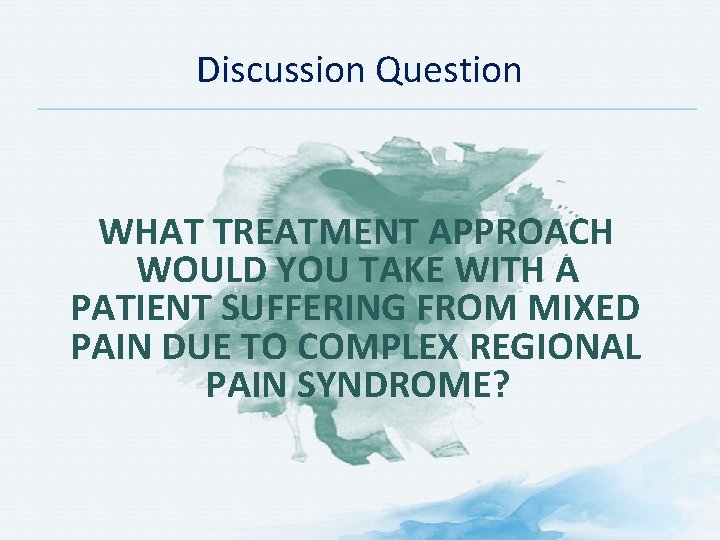 Discussion Question

WHAT TREATMENT APPROACH WOULD YOU TAKE WITH A PATIENT SUFFERING FROM MIXED PAIN DUE TO COMPLEX REGIONAL PAIN SYNDROME?